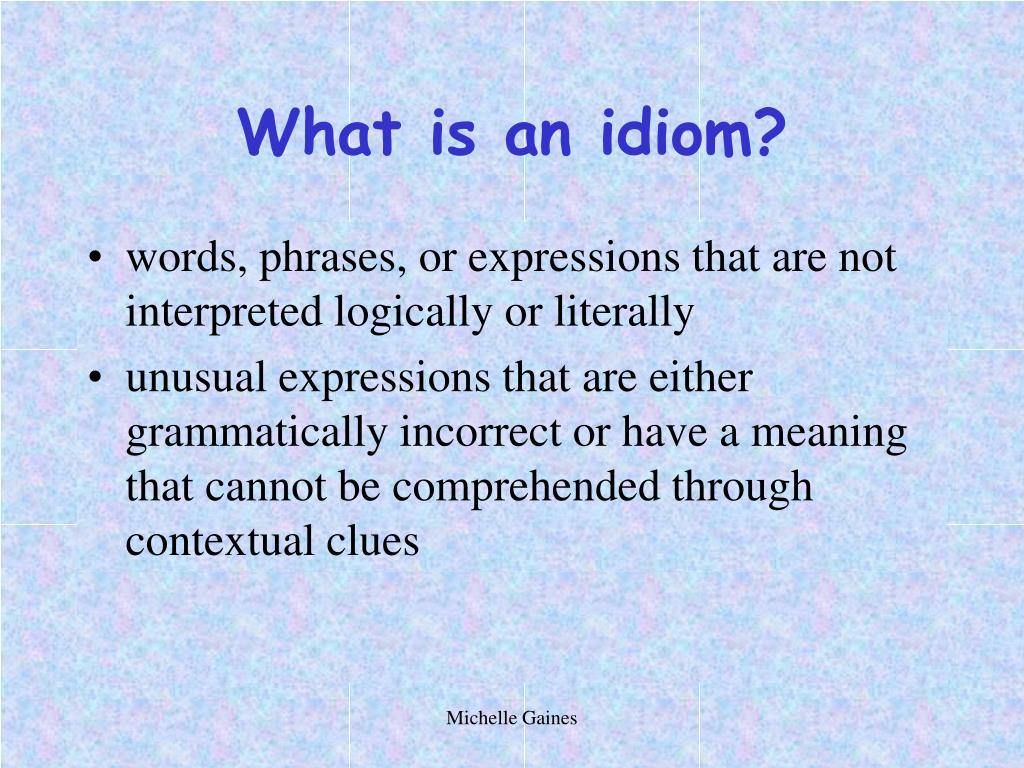 What is an idiom?

• words, phrases, or expressions that are not interpreted logically or literally
• unusual expressions that are either grammatically incorrect or have a meaning that cannot be comprehended through contextual clues

Michelle Gaines